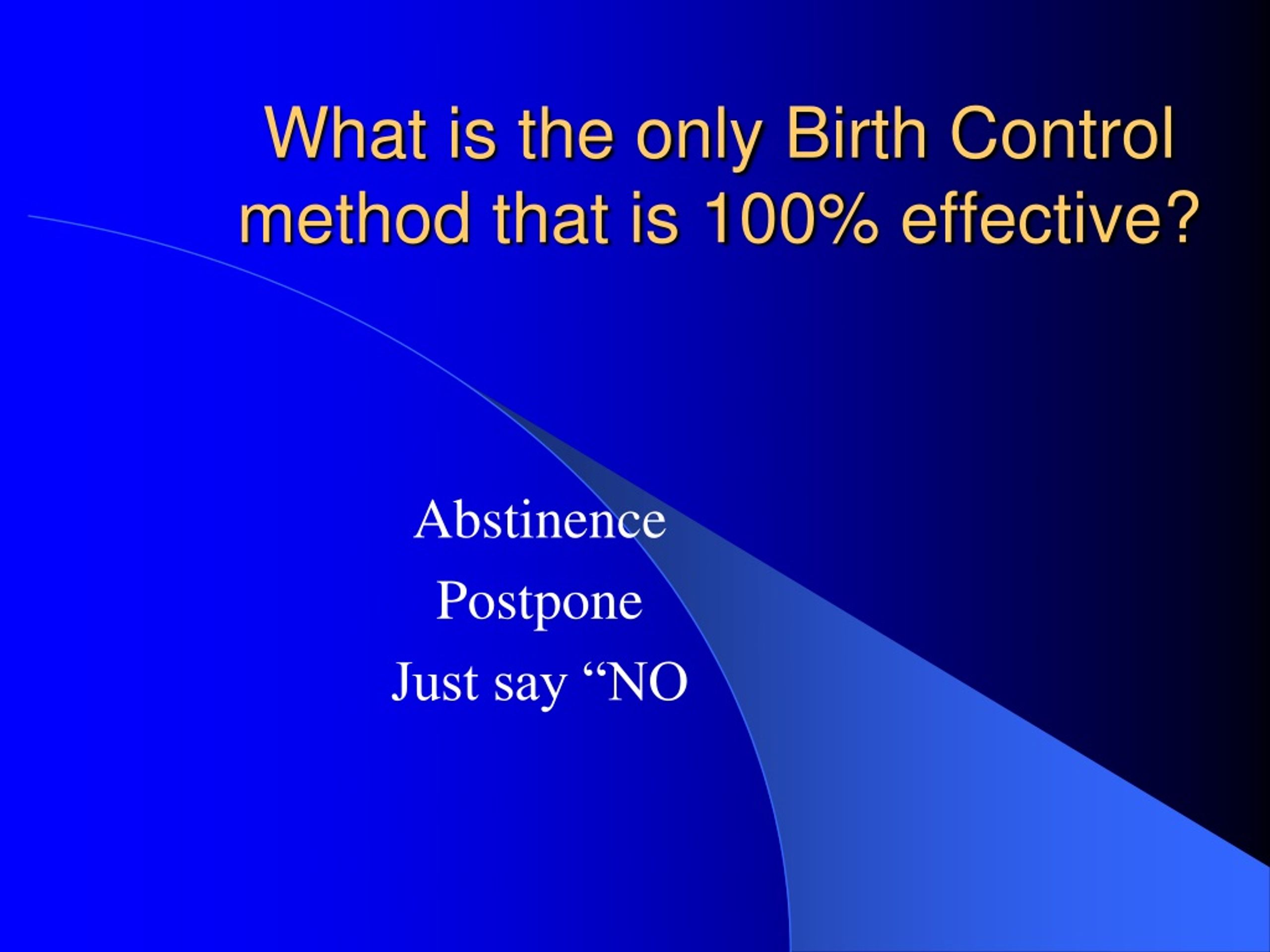 What is the only Birth Control method that is 100% effective?

Abstinence

Postpone

Just say “NO